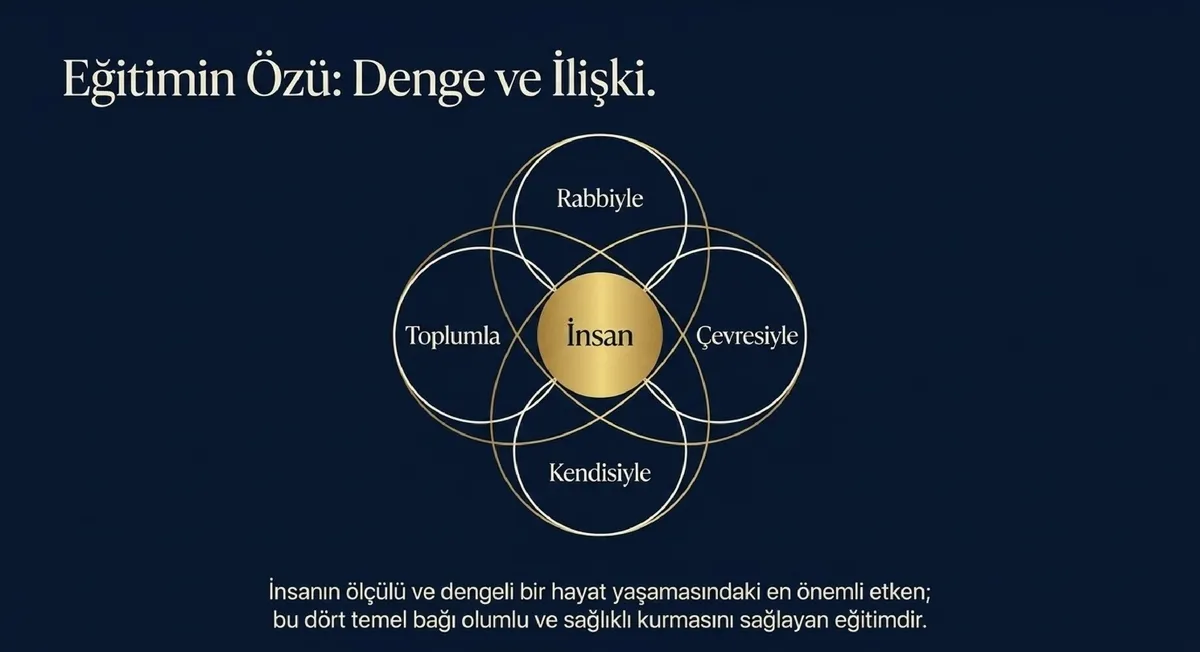 Eğitimin Özü: Denge ve İlişki.

Rabbiyle

Toplumla

İnsan

Çevresiyle

Kendisiyle

İnsanın ölçülü ve dengeli bir hayat yaşamasındaki en önemli etken; bu dört temel bağı olumlu ve sağlıklı kurmasını sağlayan eğitimdir.